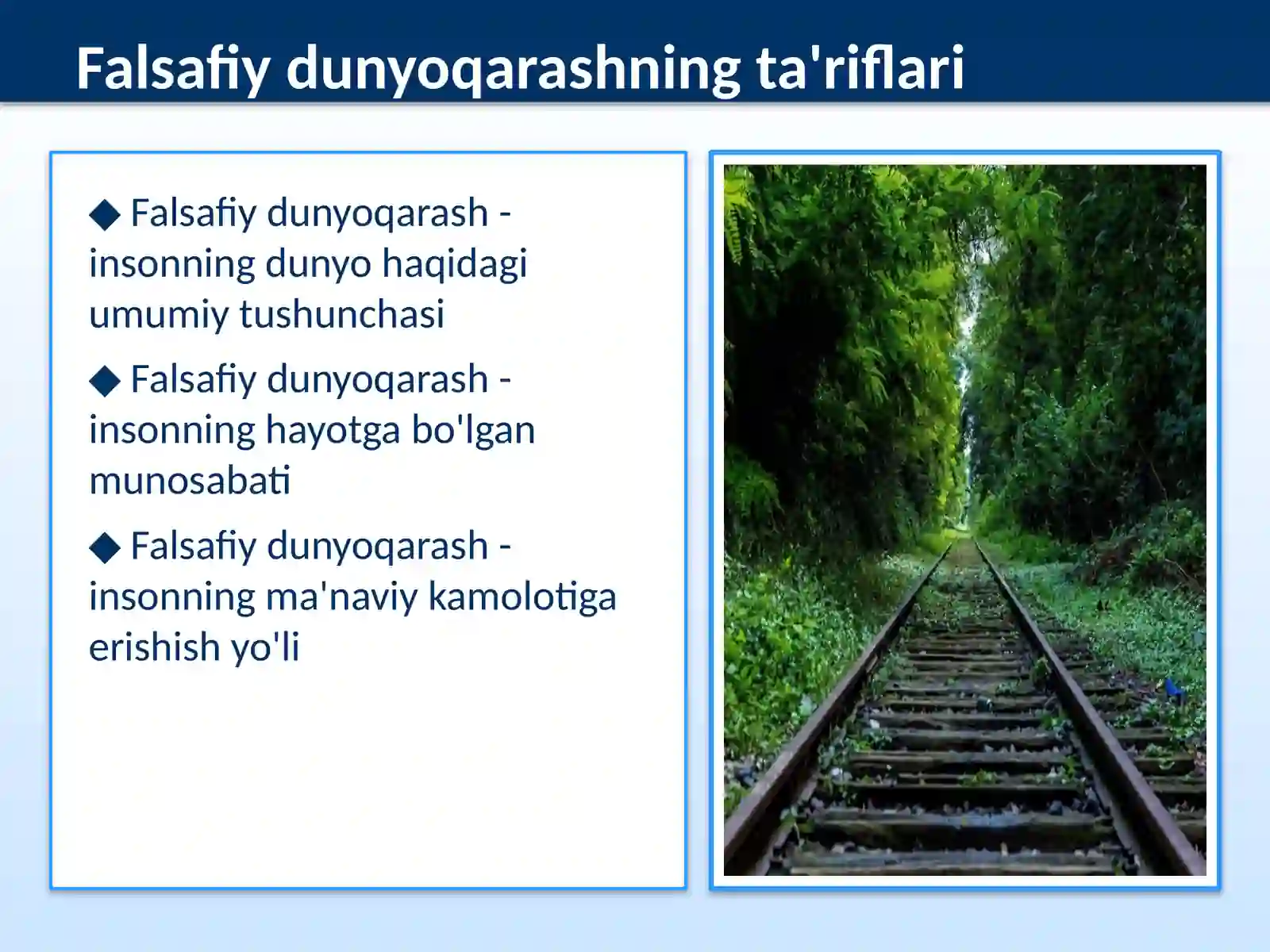 Falsafiy dunyoqarashning ta'riflari

◆ Falsafiy dunyoqarash - insonning dunyo haqidagi umumiy tushunchasi

◆ Falsafiy dunyoqarash - insonning hayotga bo'lgan munosabati

◆ Falsafiy dunyoqarash - insonning ma'naviy kamolotiga erishish yo'li